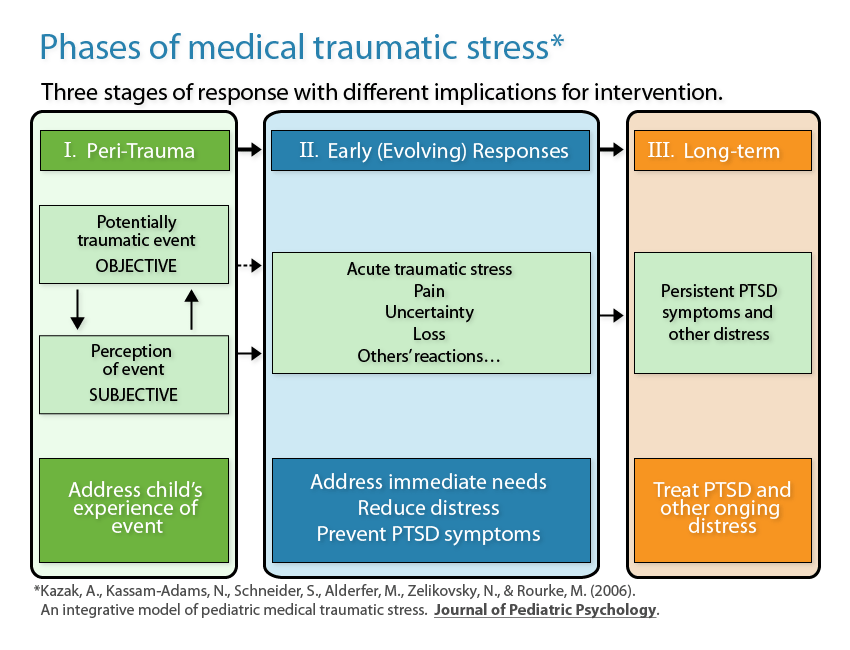 Phases of medical traumatic stress*

Three stages of response with different implications for intervention.

I. Peri-Trauma

Potentially traumatic event
OBJECTIVE

Perception of event
SUBJECTIVE

Address child's experience of event

II. Early (Evolving) Responses

Acute traumatic stress
Pain
Uncertainty
Loss
Others' reactions…

Address immediate needs
Reduce distress
Prevent PTSD symptoms

III. Long-term

Persistent PTSD symptoms and other distress

Treat PTSD and other onging distress

*Kazak, A., Kassam-Adams, N., Schneider, S., Alderfer, M., Zelikovsky, N., & Rourke, M. (2006). An integrative model of pediatric medical traumatic stress. Journal of Pediatric Psychology.